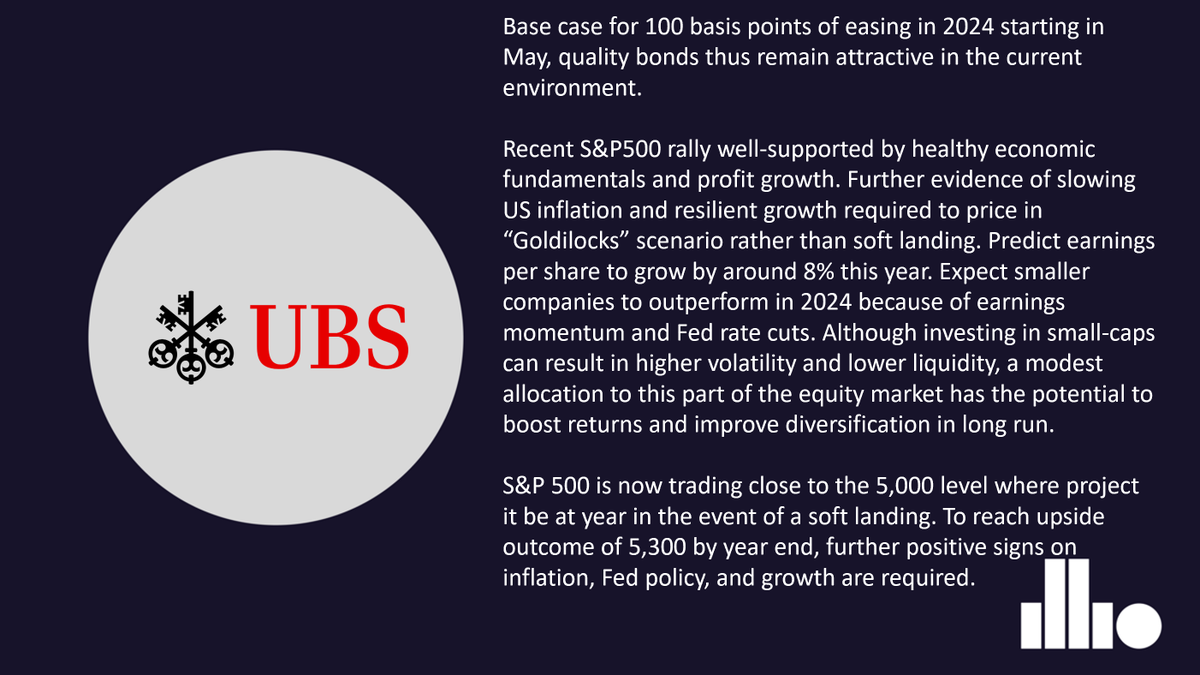 UBS

Base case for 100 basis points of easing in 2024 starting in May, quality bonds thus remain attractive in the current environment.

Recent S&P500 rally well-supported by healthy economic fundamentals and profit growth. Further evidence of slowing US inflation and resilient growth required to price in “Goldilocks” scenario rather than soft landing. Predict earnings per share to grow by around 8% this year. Expect smaller companies to outperform in 2024 because of earnings momentum and Fed rate cuts. Although investing in small-caps can result in higher volatility and lower liquidity, a modest allocation to this part of the equity market has the potential to boost returns and improve diversification in long run.

S&P 500 is now trading close to the 5,000 level where project it be at year in the event of a soft landing. To reach upside outcome of 5,300 by year end, further positive signs on inflation, Fed policy, and growth are required.